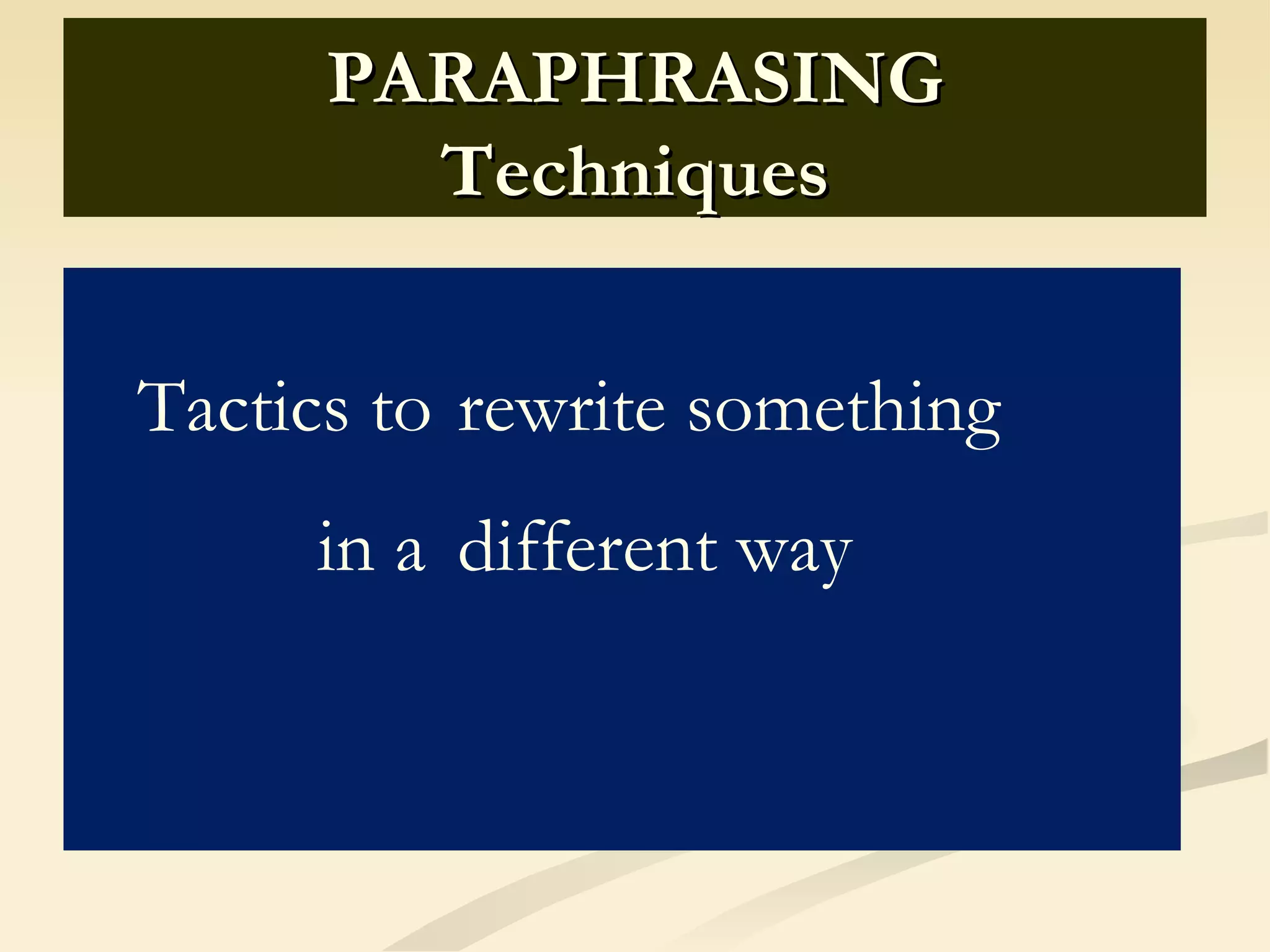 PARAPHRASING
Techniques

Tactics to rewrite something
in a different way